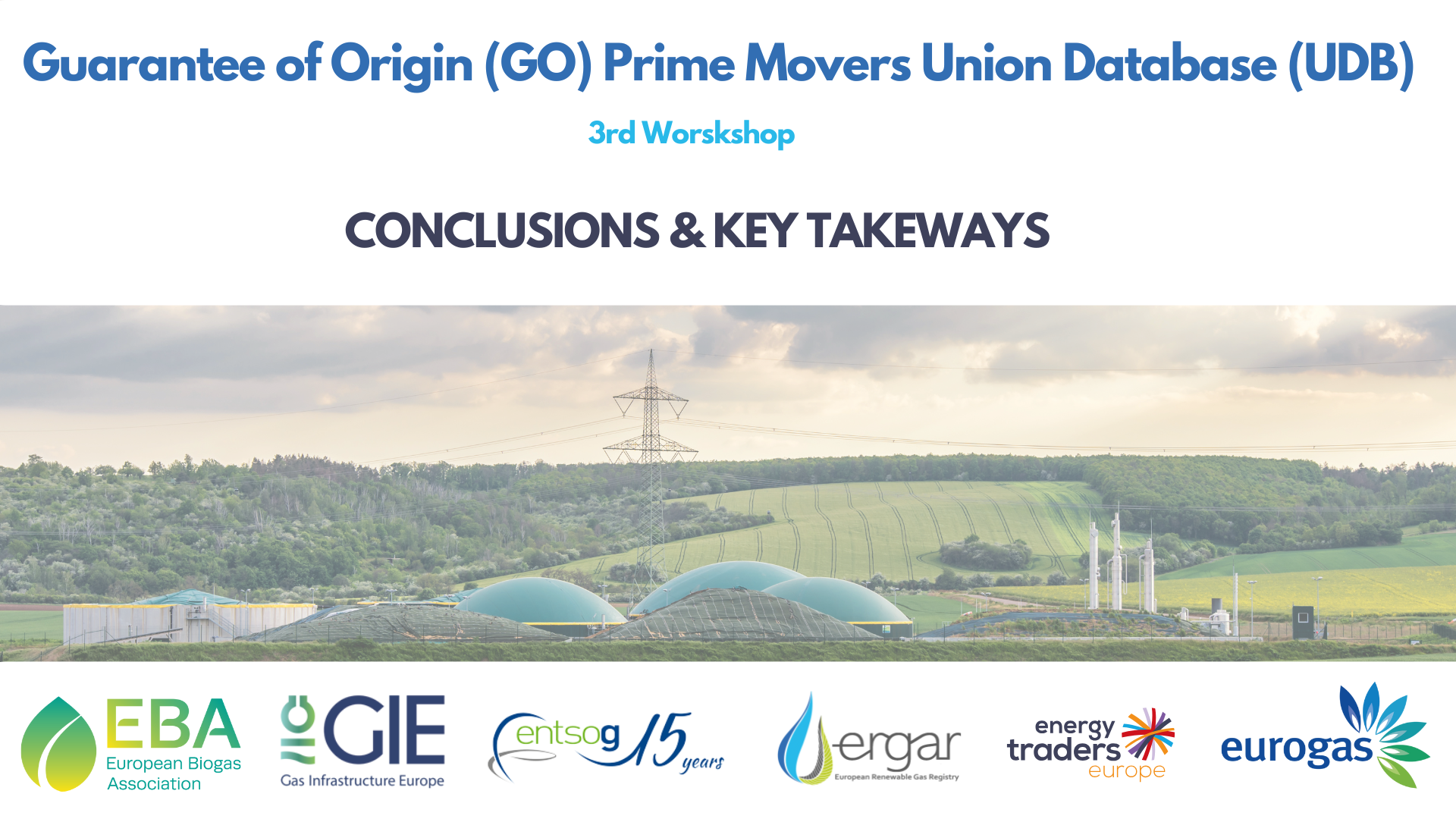 Guarantee of Origin (GO) Prime Movers Union Database (UDB)

3rd Worskshop

CONCLUSIONS & KEY TAKEWAYS

EBA European Biogas Association

GIE Gas Infrastructure Europe

entsog 15 years

ergar European Renewable Gas Registry

energy traders europe

eurogas